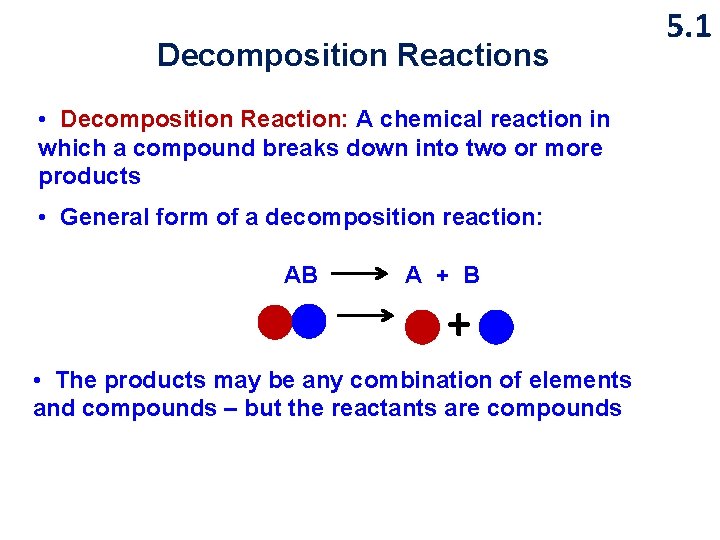 5.1

Decomposition Reactions

• Decomposition Reaction: A chemical reaction in which a compound breaks down into two or more products

• General form of a decomposition reaction:

$AB \longrightarrow A + B$

$\longrightarrow$ +

• The products may be any combination of elements and compounds – but the reactants are compounds